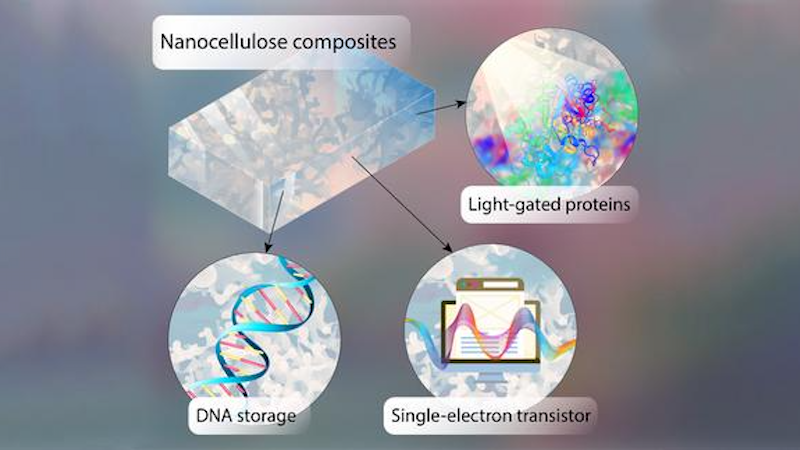 Nanocellulose composites

Light-gated proteins

DNA storage

Single-electron transistor